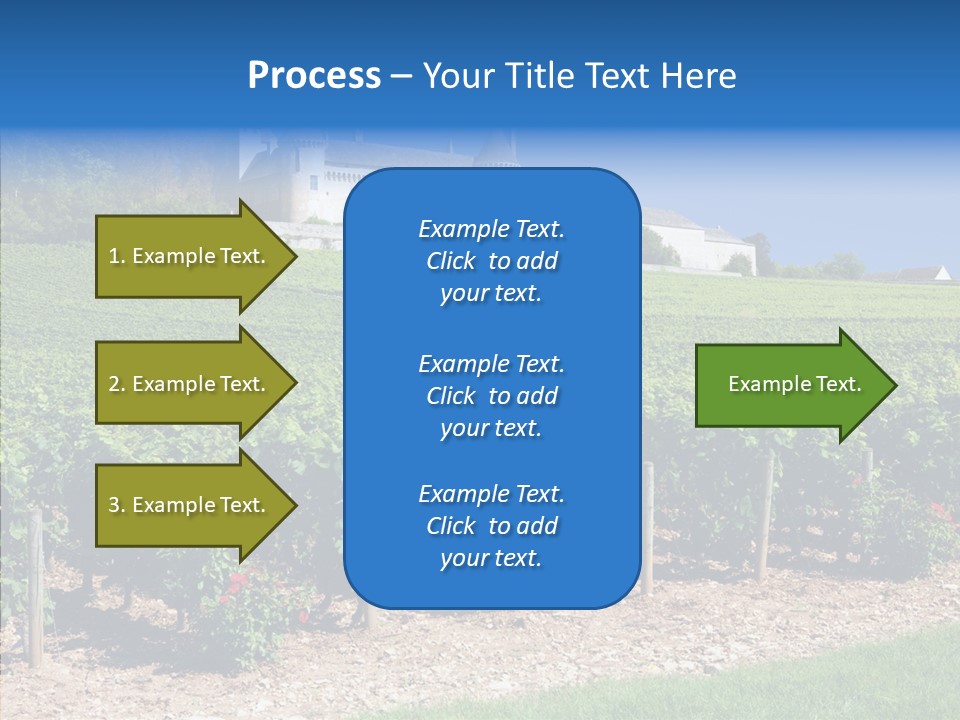 Process – Your Title Text Here

1. Example Text.

2. Example Text.

3. Example Text.

Example Text. Click to add your text.

Example Text. Click to add your text.

Example Text. Click to add your text.

Example Text.